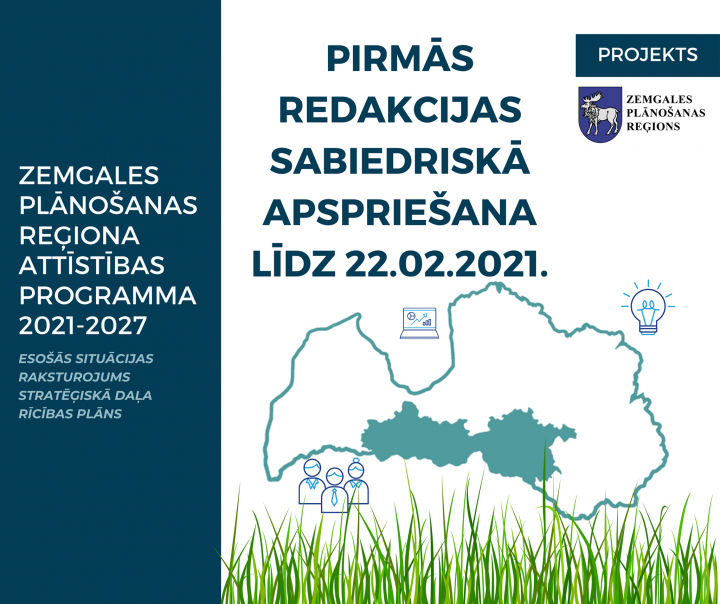 ZEMGALES PLĀNOŠANAS REĢIONA ATTĪSTĪBAS PROGRAMMA 2021-2027

ESOŠĀS SITUĀCIJAS RAKSTUROJUMS
STRATĒĢISKĀ DAĻA
RĪCĪBAS PLĀNS

PIRMĀS REDAKCIJAS SABIEDRISKĀ APSPRIEŠANA LĪDZ 22.02.2021.

PROJEKTS

ZEMGALES PLĀNOŠANAS REĢIONS